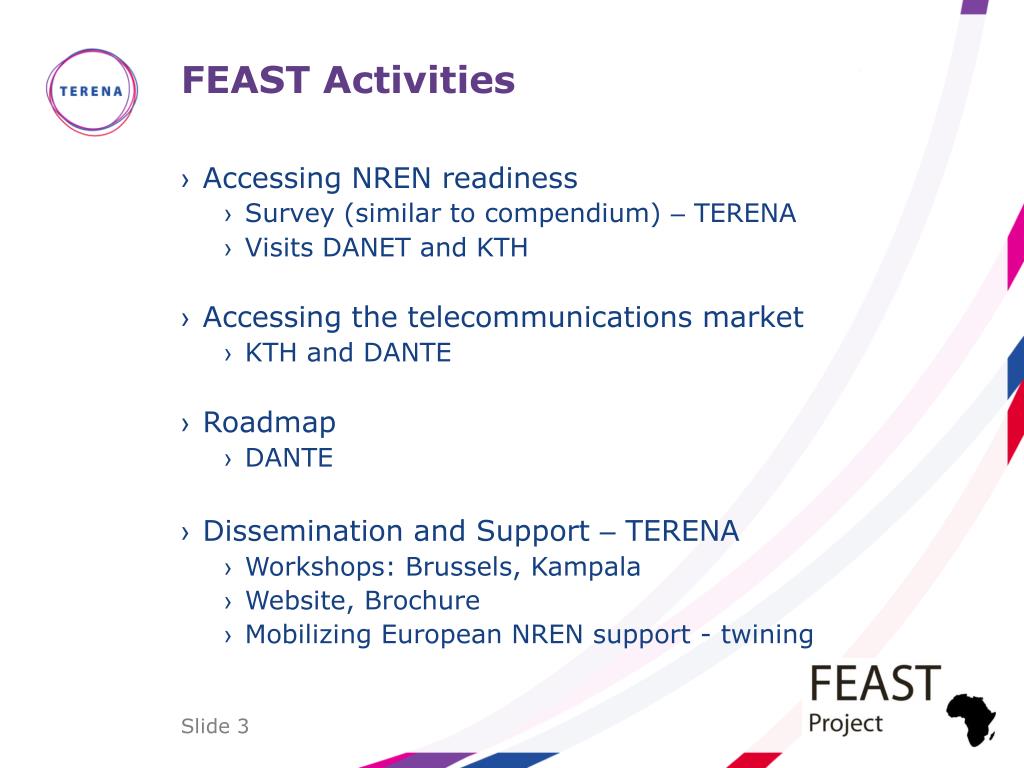 TERENA

FEAST Activities

› Accessing NREN readiness
› Survey (similar to compendium) – TERENA
› Visits DANET and KTH

› Accessing the telecommunications market
› KTH and DANTE

› Roadmap
› DANTE

› Dissemination and Support – TERENA
› Workshops: Brussels, Kampala
› Website, Brochure
› Mobilizing European NREN support - twining

Slide 3

FEAST Project